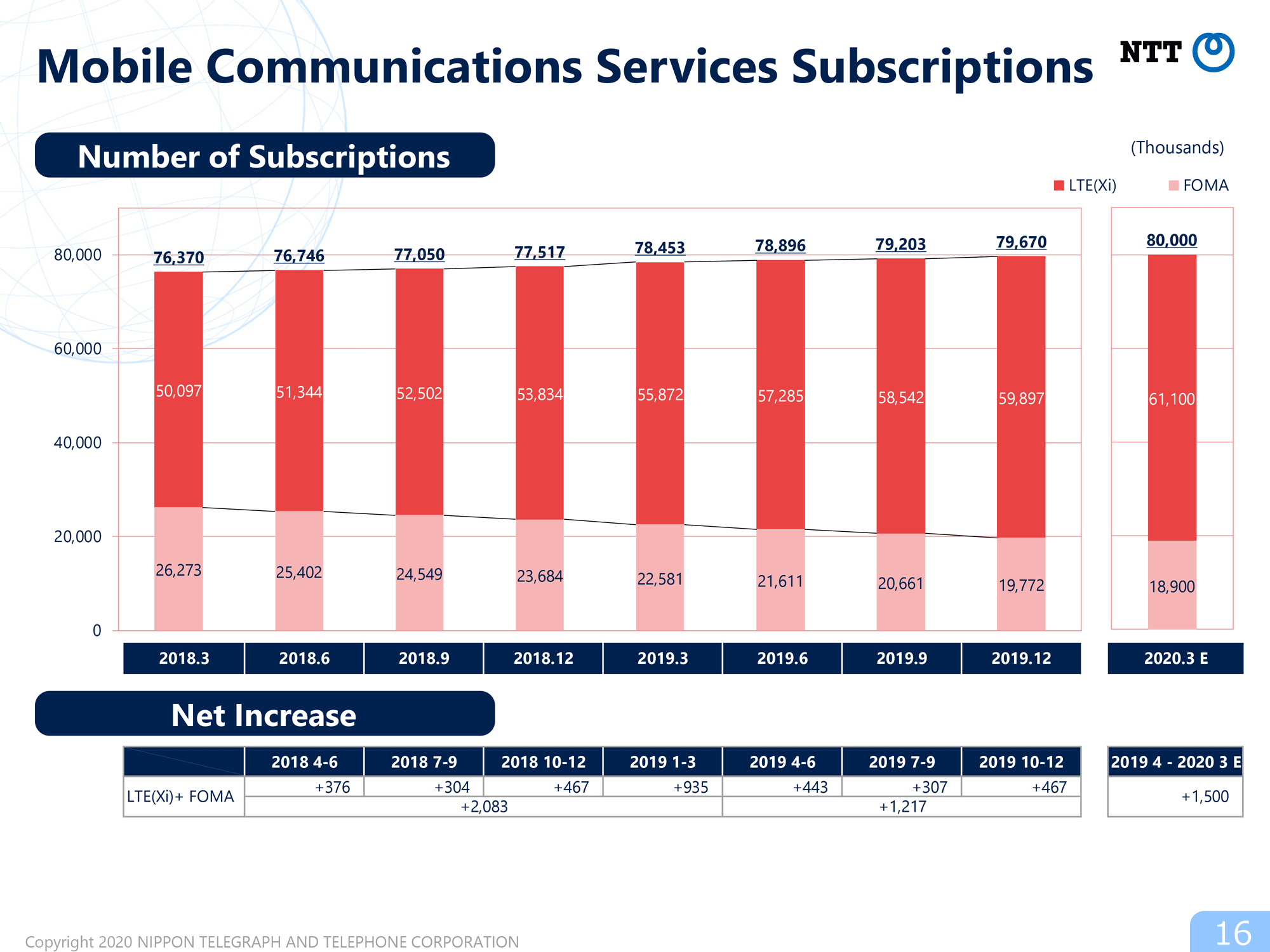 Mobile Communications Services Subscriptions

NTT

Number of Subscriptions

(Thousands)

LTE(Xi) FOMA

80,000
60,000
40,000
20,000
0

76,370 76,746 77,050 77,517 78,453 78,896 79,203 79,670 80,000

50,097 51,344 52,502 53,834 55,872 57,285 58,542 59,897 61,100

26,273 25,402 24,549 23,684 22,581 21,611 20,661 19,772 18,900

2018.3 2018.6 2018.9 2018.12 2019.3 2019.6 2019.9 2019.12 2020.3 E

Net Increase

| | 2018 4-6 | 2018 7-9 | 2018 10-12 | 2019 1-3 | 2019 4-6 | 2019 7-9 | 2019 10-12 | 2019 4 - 2020 3 E |
|---|---|---|---|---|---|---|---|---|
| LTE(Xi)+ FOMA | +376 | +304 | +467 | +935 | +443 | +307 | +467 | +1,500 |
| | +2,083 | | | | +1,217 | | | |

Copyright 2020 NIPPON TELEGRAPH AND TELEPHONE CORPORATION

16